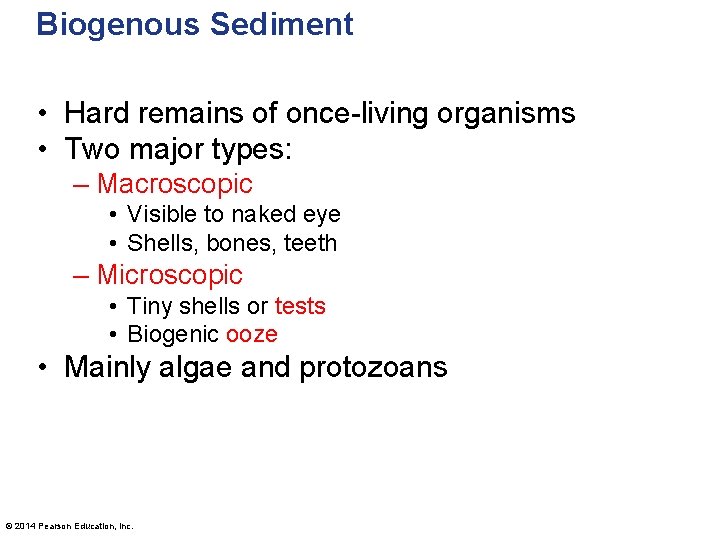 Biogenous Sediment

• Hard remains of once-living organisms
• Two major types:
– Macroscopic
• Visible to naked eye
• Shells, bones, teeth
– Microscopic
• Tiny shells or tests
• Biogenic ooze
• Mainly algae and protozoans

© 2014 Pearson Education, Inc.